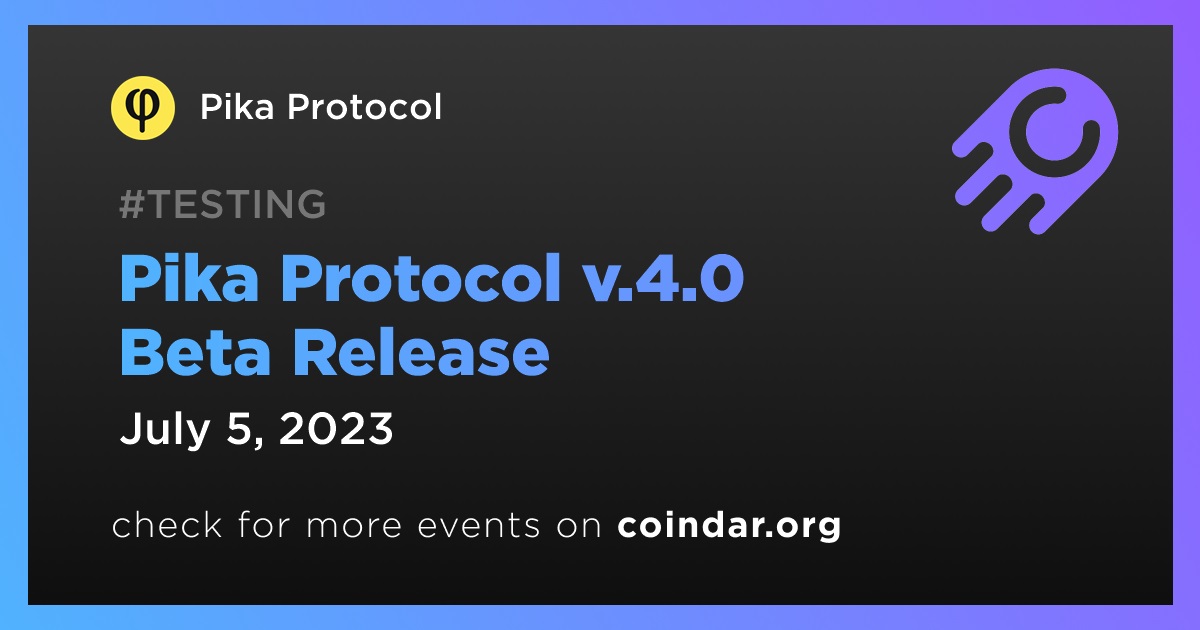 Pika Protocol

#TESTING

Pika Protocol v.4.0 Beta Release

July 5, 2023

check for more events on coindar.org